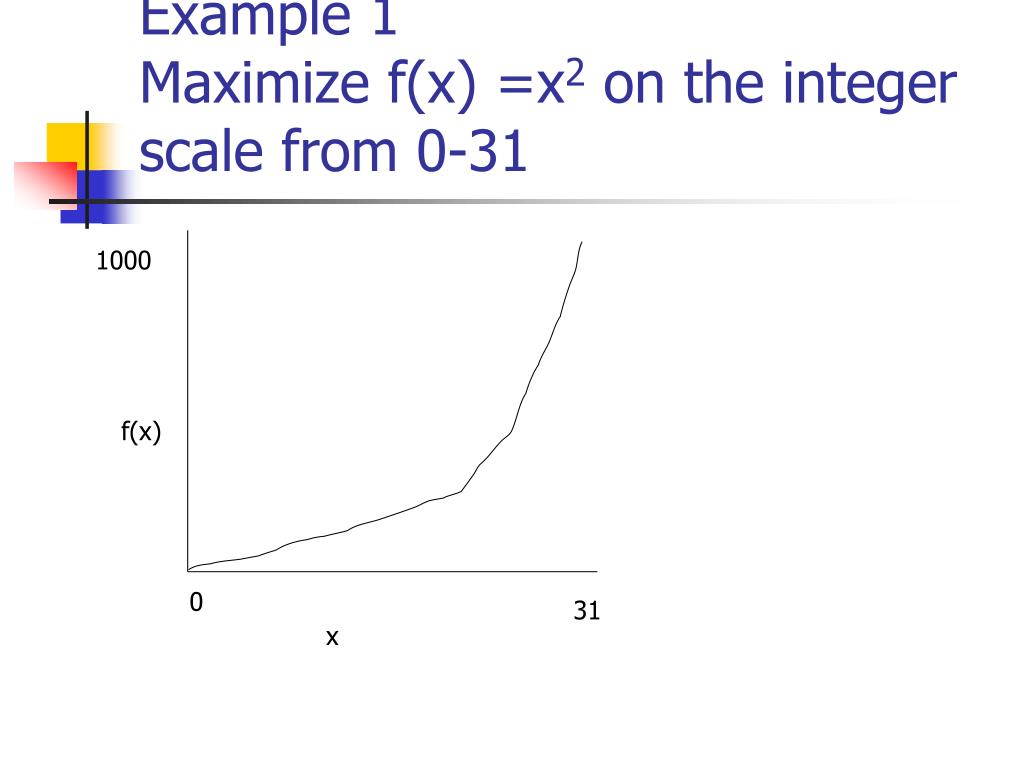 Example 1
Maximize f(x) =$x^2$ on the integer scale from 0-31

1000

f(x)

0

31

x